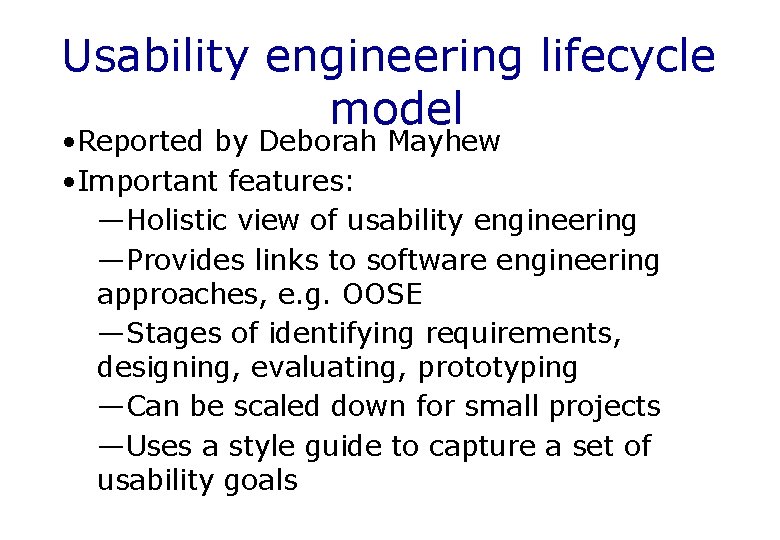 Usability engineering lifecycle model

•Reported by Deborah Mayhew
•Important features:
—Holistic view of usability engineering
—Provides links to software engineering approaches, e.g. OOSE
—Stages of identifying requirements, designing, evaluating, prototyping
—Can be scaled down for small projects
—Uses a style guide to capture a set of usability goals